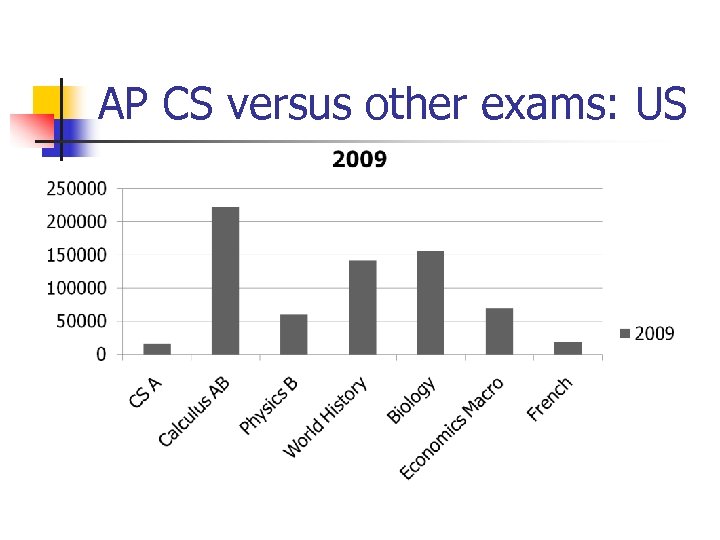 AP CS versus other exams: US

2009

250000
200000
150000
100000
50000
0

CS A
Calculus AB
Physics B
World History
Biology
Economics Macro
French

2009